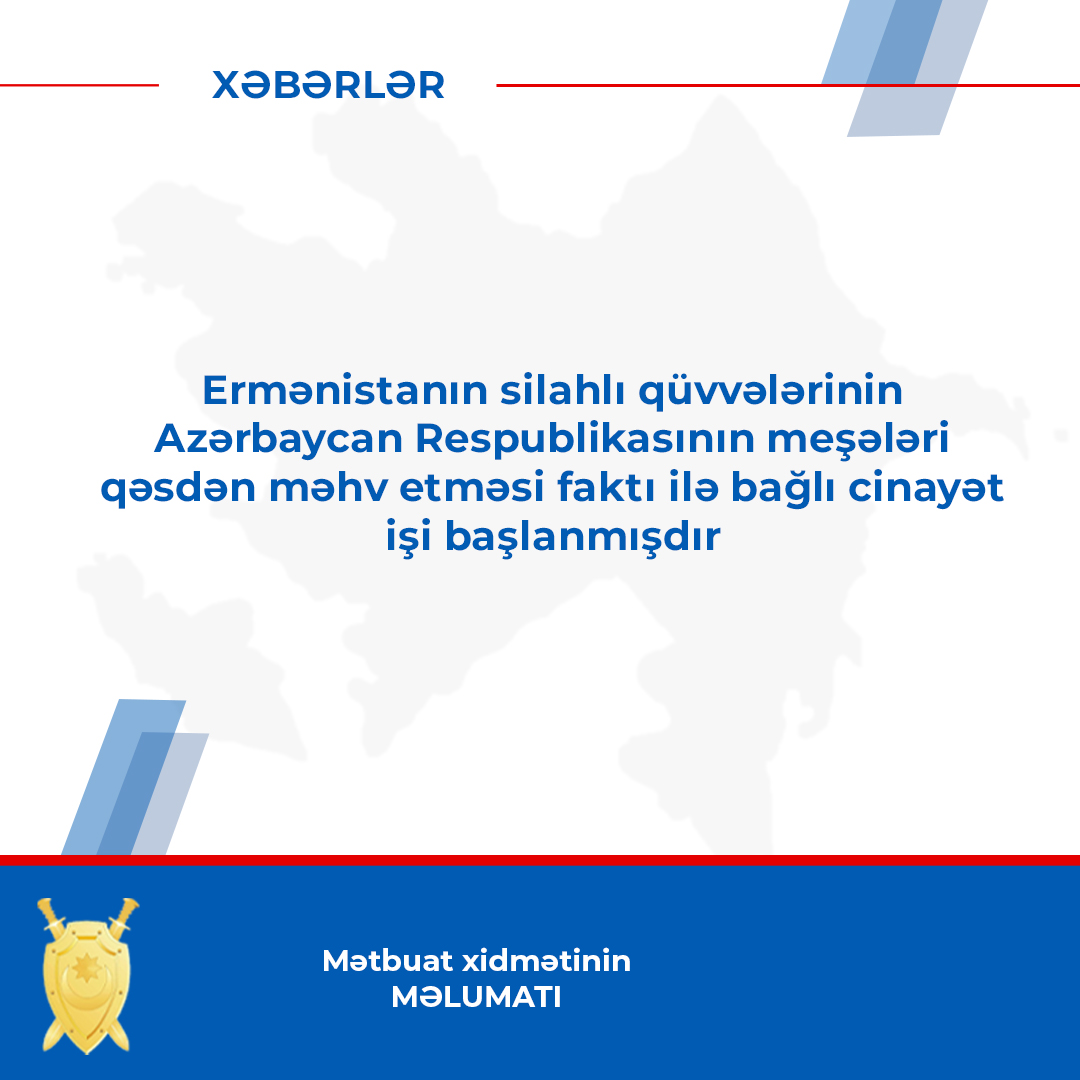 XƏBƏRLƏR

Ermənistanın silahlı qüvvələrinin Azərbaycan Respublikasının meşələri qəsdən məhv etməsi faktı ilə bağlı cinayət işi başlanmışdır

Mətbuat xidmətinin
MƏLUMATI